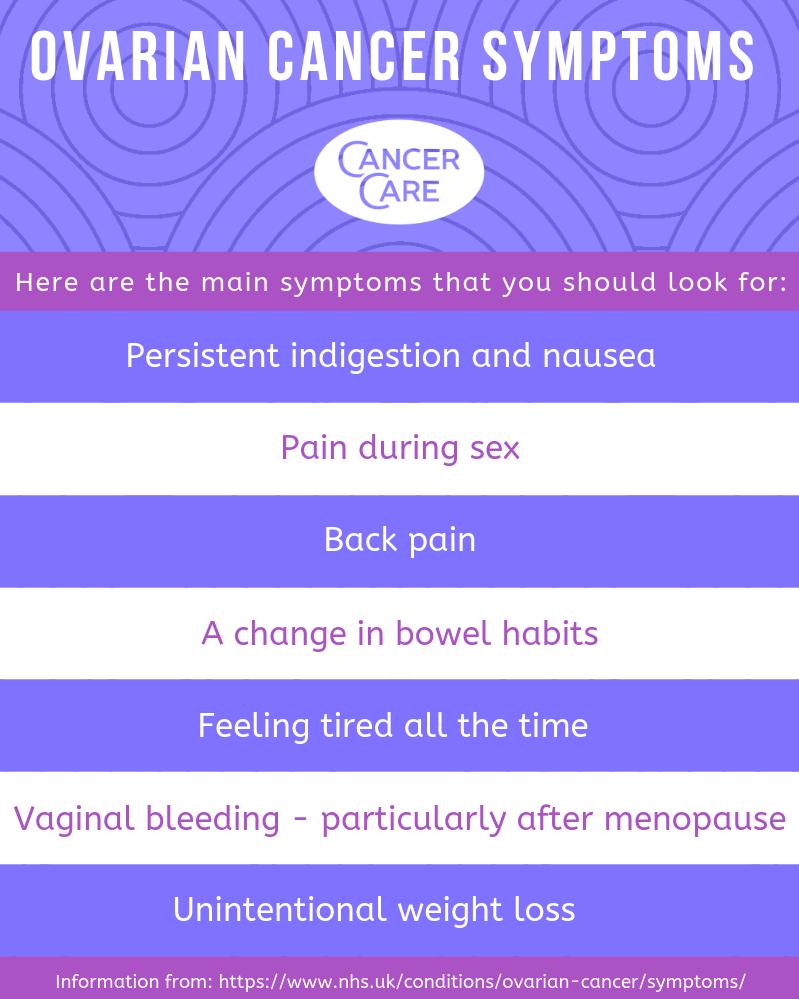 OVARIAN CANCER SYMPTOMS

CANCER CARE

Here are the main symptoms that you should look for:

Persistent indigestion and nausea

Pain during sex

Back pain

A change in bowel habits

Feeling tired all the time

Vaginal bleeding - particularly after menopause

Unintentional weight loss

Information from: https://www.nhs.uk/conditions/ovarian-cancer/symptoms/